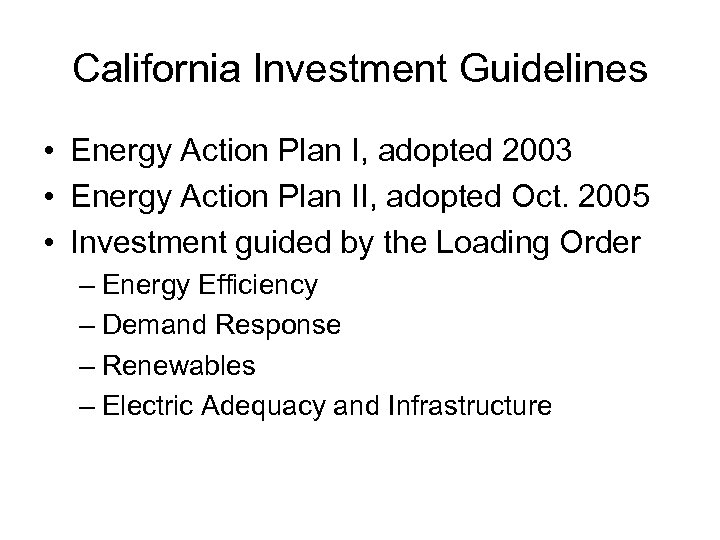 California Investment Guidelines

• Energy Action Plan I, adopted 2003
• Energy Action Plan II, adopted Oct. 2005
• Investment guided by the Loading Order
– Energy Efficiency
– Demand Response
– Renewables
– Electric Adequacy and Infrastructure